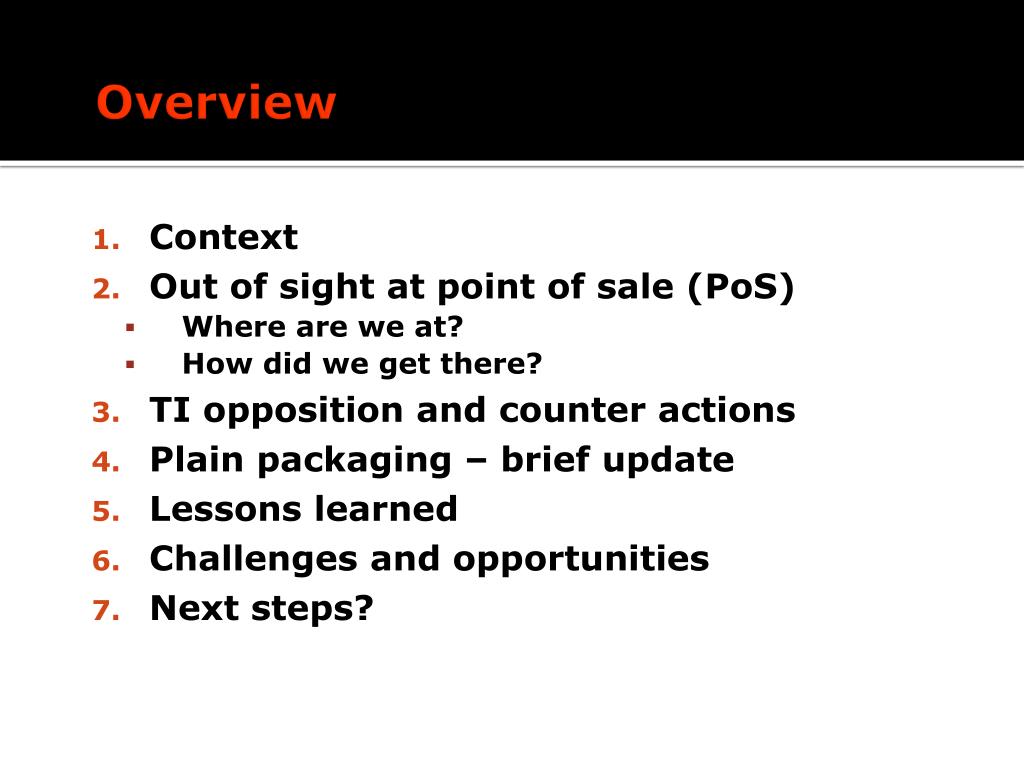 Overview

1. Context
2. Out of sight at point of sale (PoS)
▪ Where are we at?
▪ How did we get there?
3. TI opposition and counter actions
4. Plain packaging – brief update
5. Lessons learned
6. Challenges and opportunities
7. Next steps?